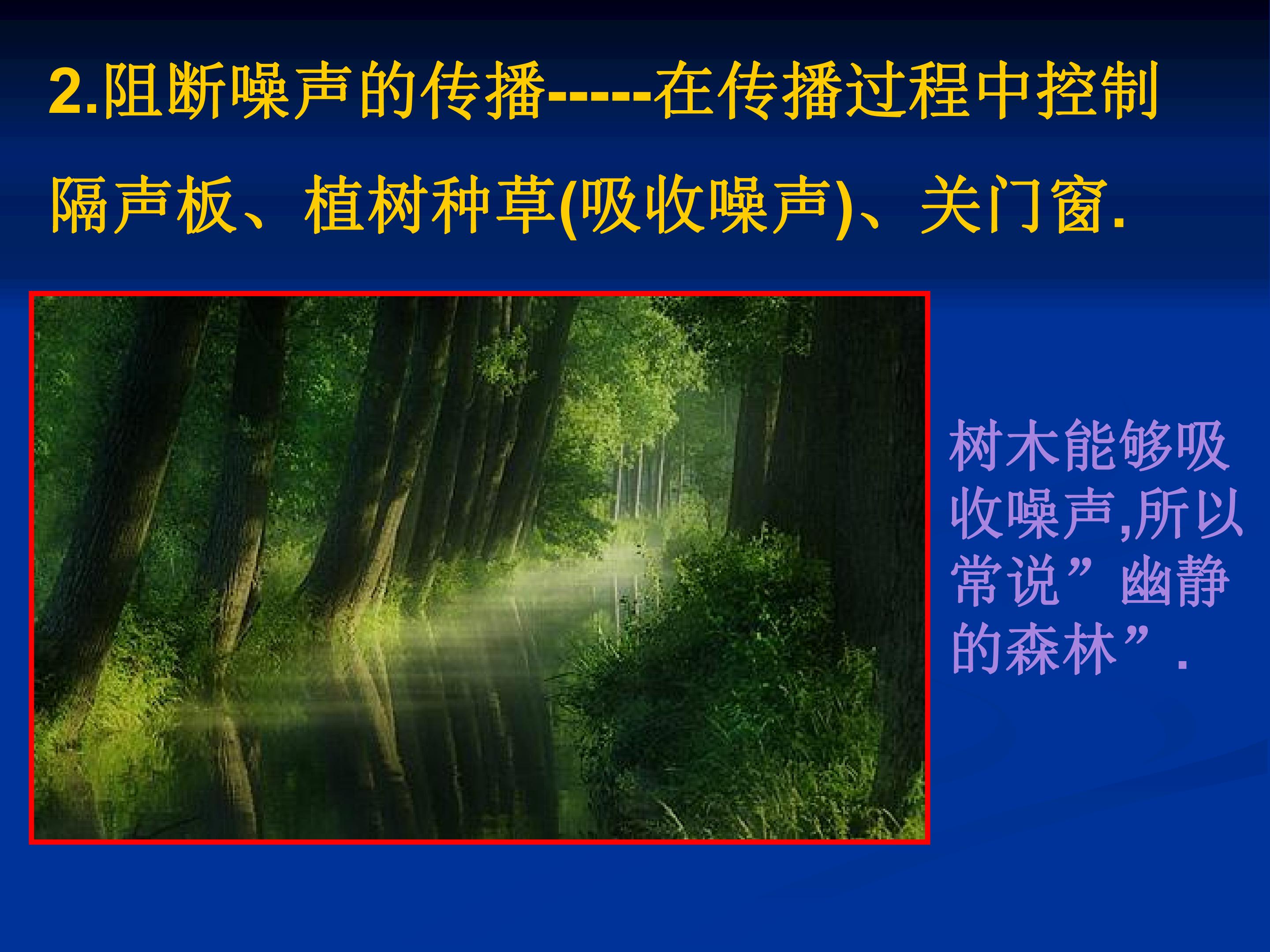 2.阻断噪声的传播-----在传播过程中控制

隔声板、植树种草(吸收噪声)、关门窗.

树木能够吸收噪声,所以常说”幽静的森林”.